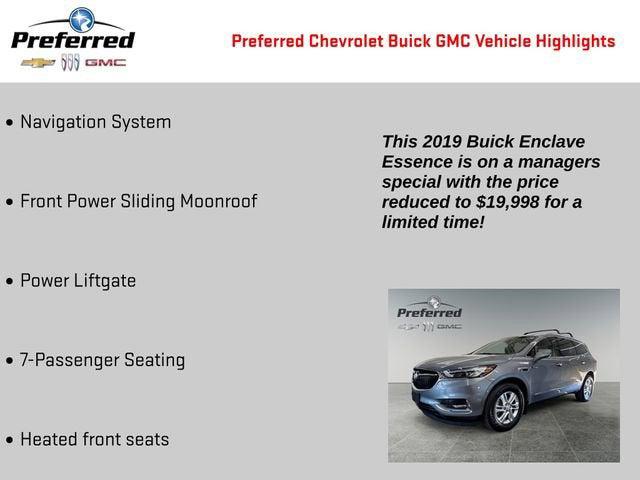 Preferred
GMC

Preferred Chevrolet Buick GMC Vehicle Highlights

• Navigation System

• Front Power Sliding Moonroof

• Power Liftgate

• 7-Passenger Seating

• Heated front seats

This 2019 Buick Enclave Essence is on a managers special with the price reduced to $19,998 for a limited time!

Preferred
GMC